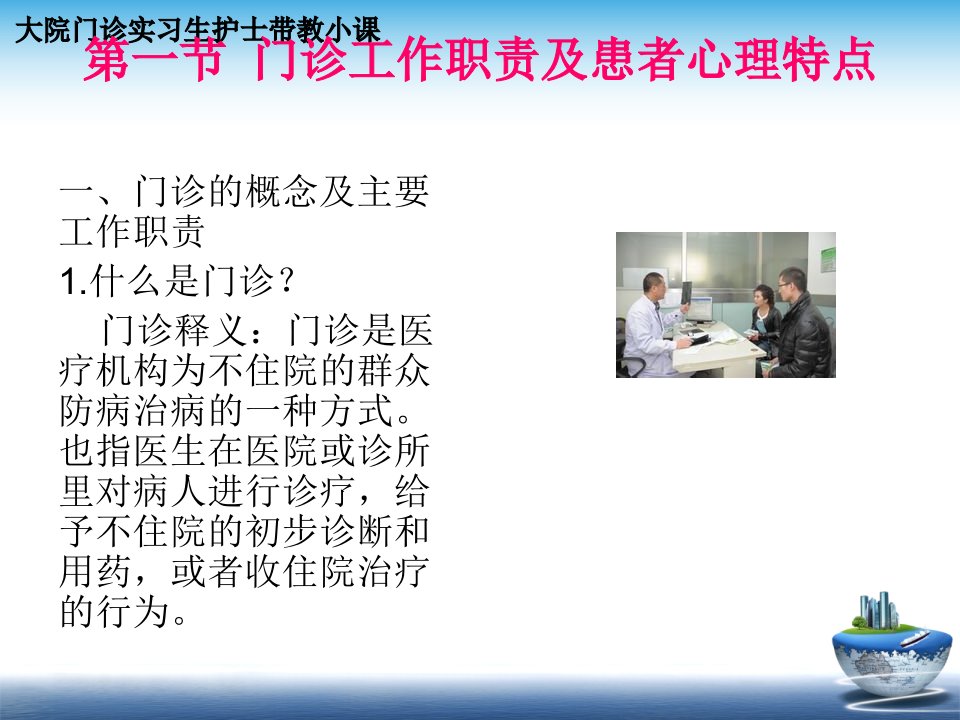 大院门诊实习生护士带教小课

第一节 门诊工作职责及患者心理特点

一、门诊的概念及主要工作职责

1.什么是门诊？

门诊释义：门诊是医疗机构为不住院的群众防病治病的一种方式。也指医生在医院或诊所里对病人进行诊疗，给予不住院的初步诊断和用药，或者收住院治疗的行为。